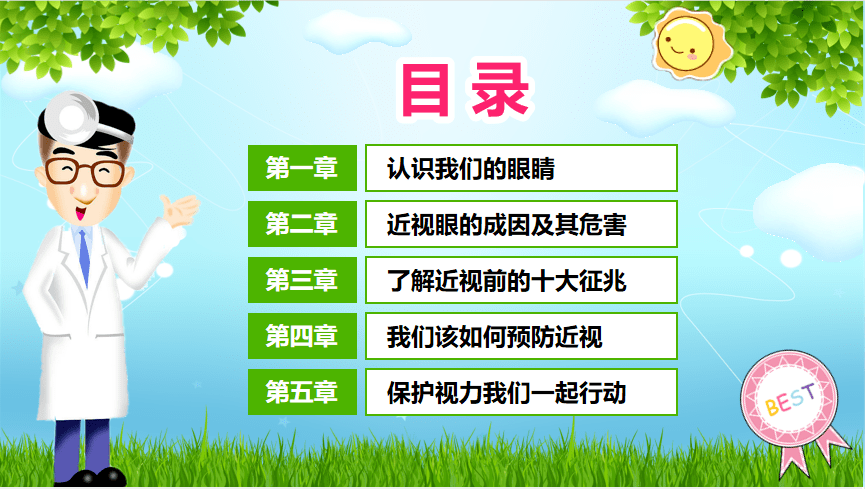 目录

第一章 认识我们的眼睛

第二章 近视眼的成因及其危害

第三章 了解近视前的十大征兆

第四章 我们该如何预防近视

第五章 保护视力我们一起行动

BEST